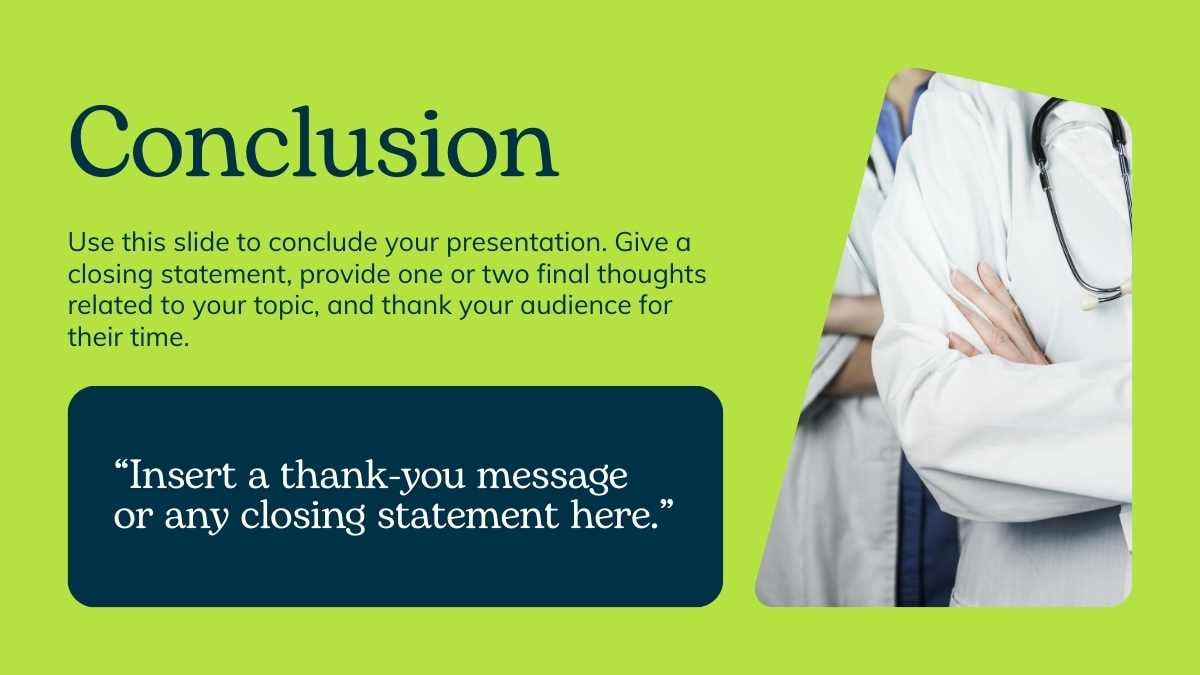 Conclusion

Use this slide to conclude your presentation. Give a closing statement, provide one or two final thoughts related to your topic, and thank your audience for their time.

“Insert a thank-you message or any closing statement here.”